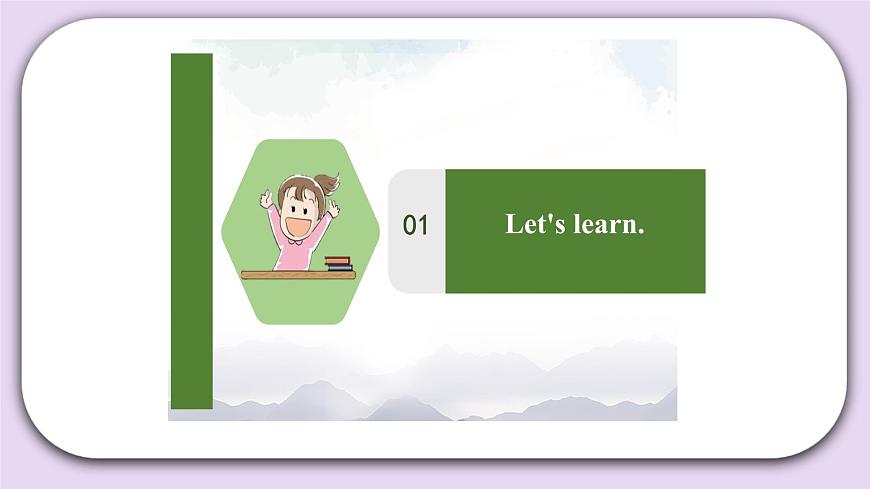 01

Let's learn.